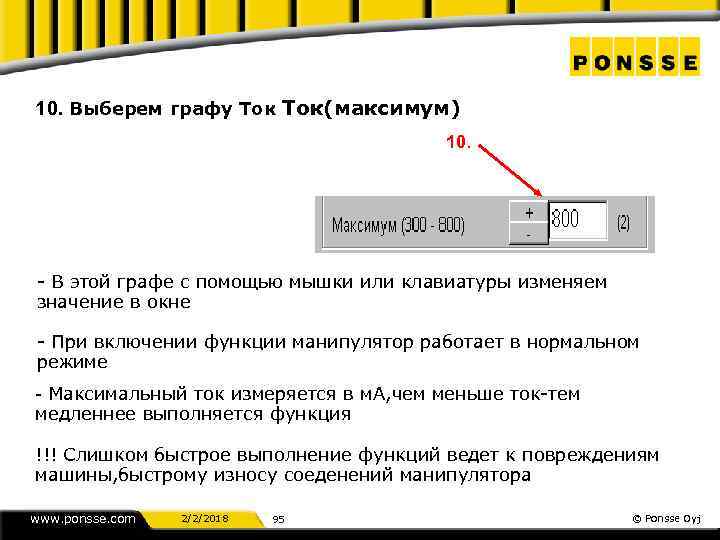 PONSSE

10. Выберем графу Ток Ток(максимум)

10.

Максимум (300 - 800)
+
-
800
(2)

- В этой графе с помощью мышки или клавиатуры изменяем значение в окне

- При включении функции манипулятор работает в нормальном режиме

- Максимальный ток измеряется в мА,чем меньше ток-тем медленнее выполняется функция

!!! Слишком быстрое выполнение функций ведет к повреждениям машины,быстрому износу соеденений манипулятора

www.ponsse.com
2/2/2018
95
© Ponsse Oyj